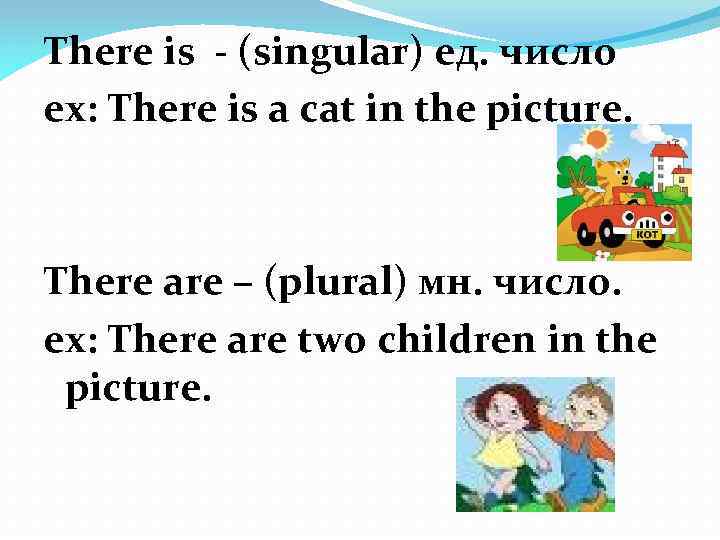 There is - (singular) ед. число
ex: There is a cat in the picture.

КОТ

There are – (plural) мн. число.
ex: There are two children in the picture.